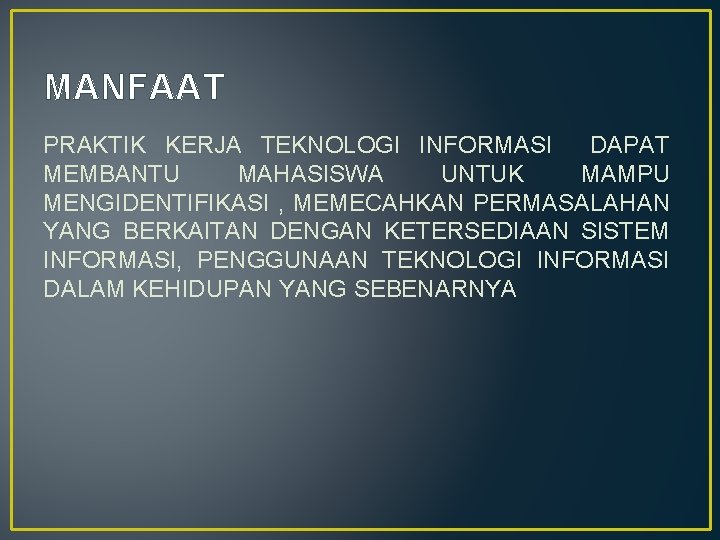 MANFAAT

PRAKTIK KERJA TEKNOLOGI INFORMASI DAPAT MEMBANTU MAHASISWA UNTUK MAMPU MENGIDENTIFIKASI , MEMECAHKAN PERMASALAHAN YANG BERKAITAN DENGAN KETERSEDIAAN SISTEM INFORMASI, PENGGUNAAN TEKNOLOGI INFORMASI DALAM KEHIDUPAN YANG SEBENARNYA